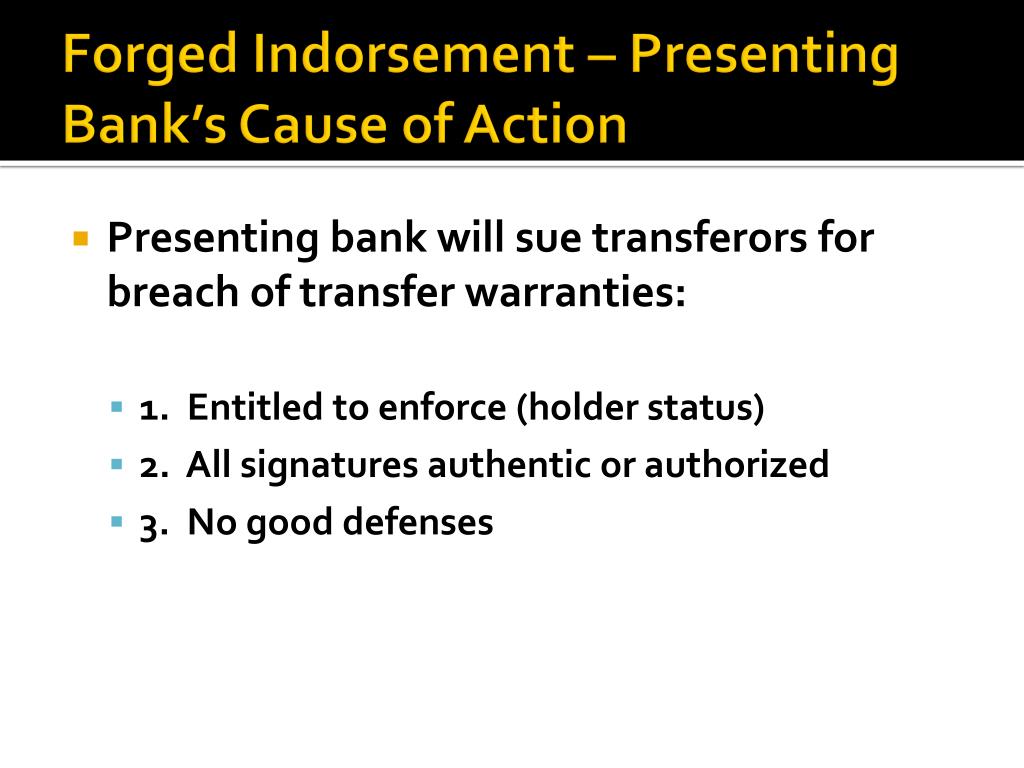 Forged Indorsement – Presenting Bank's Cause of Action

Presenting bank will sue transferors for breach of transfer warranties:

1. Entitled to enforce (holder status)
2. All signatures authentic or authorized
3. No good defenses